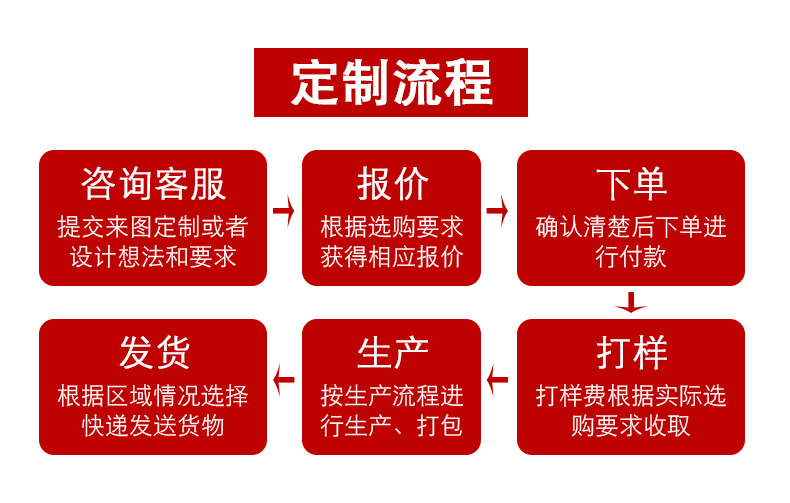 定制流程

咨询客服
提交来图定制或者设计想法和要求

报价
根据选购要求获得相应报价

下单
确认清楚后下单进行付款

打样
打样费根据实际选购要求收取

生产
按生产流程进行生产、打包

发货
根据区域情况选择快递发送货物